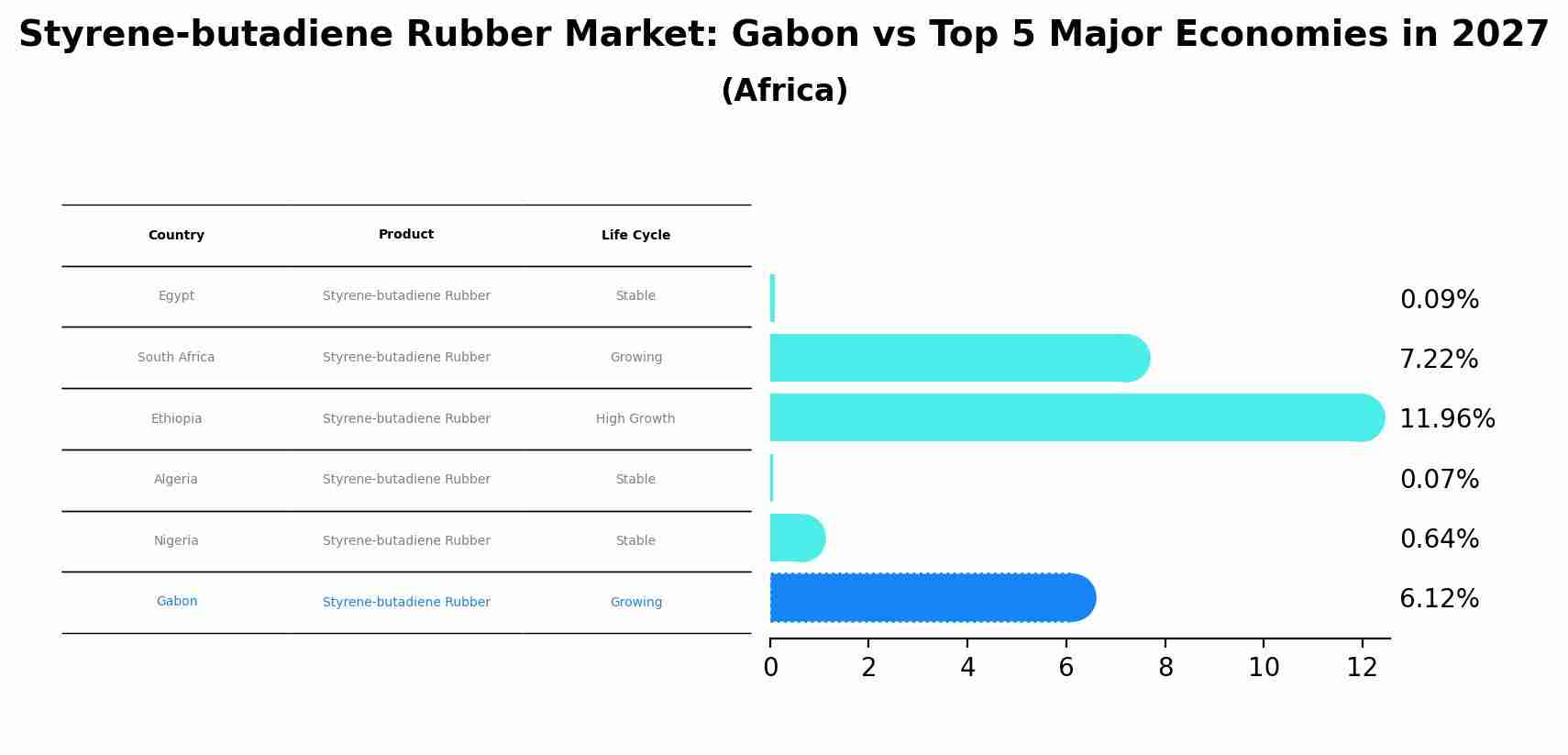 Styrene-butadiene Rubber Market: Gabon vs Top 5 Major Economies in 2027
(Africa)

| Country | Product | Life Cycle |
|---|---|---|
| Egypt | Styrene-butadiene Rubber | Stable |
| South Africa | Styrene-butadiene Rubber | Growing |
| Ethiopia | Styrene-butadiene Rubber | High Growth |
| Algeria | Styrene-butadiene Rubber | Stable |
| Nigeria | Styrene-butadiene Rubber | Stable |
| Gabon | Styrene-butadiene Rubber | Growing |

0.09%
7.22%
11.96%
0.07%
0.64%
6.12%

0 2 4 6 8 10 12